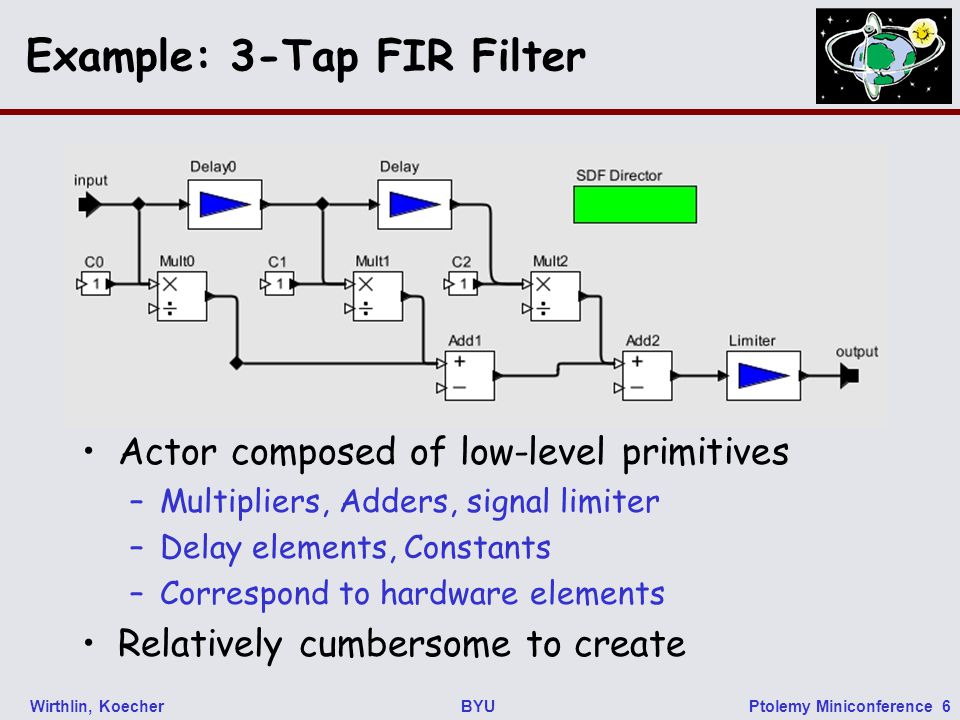 Example: 3-Tap FIR Filter

input
Delay0
Delay
SDF Director
C0
1
Mult0
×
÷
C1
1
Mult1
×
÷
C2
1
Mult2
×
÷
Add1
+
−
Add2
+
−
Limiter
output

• Actor composed of low-level primitives
– Multipliers, Adders, signal limiter
– Delay elements, Constants
– Correspond to hardware elements
• Relatively cumbersome to create

Wirthlin, Koecher
BYU
Ptolemy Miniconference 6